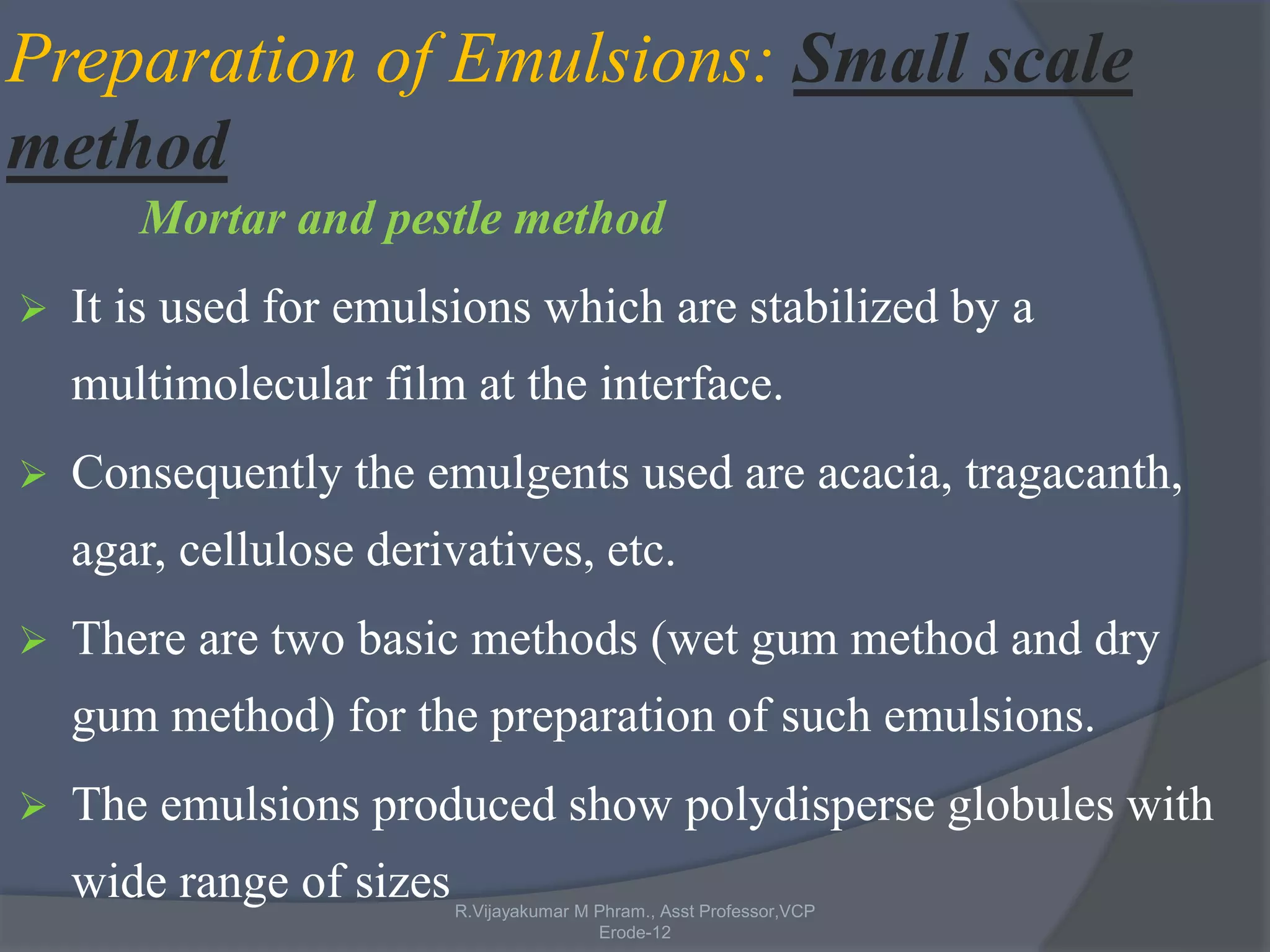 Preparation of Emulsions: Small scale method

Mortar and pestle method

➢ It is used for emulsions which are stabilized by a multimolecular film at the interface.

➢ Consequently the emulgents used are acacia, tragacanth, agar, cellulose derivatives, etc.

➢ There are two basic methods (wet gum method and dry gum method) for the preparation of such emulsions.

➢ The emulsions produced show polydisperse globules with wide range of sizes

R.Vijayakumar M Phram., Asst Professor,VCP Erode-12